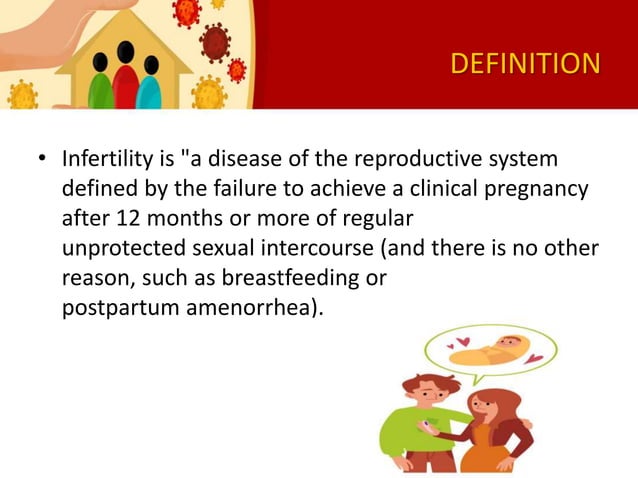 DEFINITION

• Infertility is "a disease of the reproductive system defined by the failure to achieve a clinical pregnancy after 12 months or more of regular unprotected sexual intercourse (and there is no other reason, such as breastfeeding or postpartum amenorrhea).